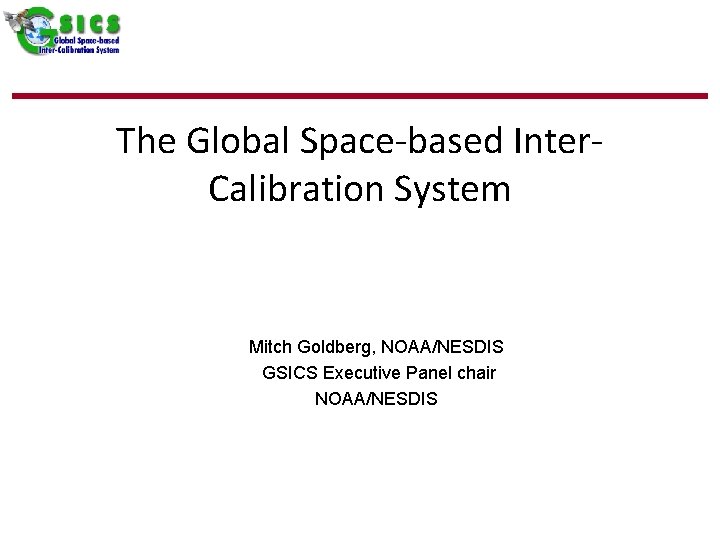 GSICS
Global Space-based
Inter-Calibration System

The Global Space-based Inter-Calibration System

Mitch Goldberg, NOAA/NESDIS
GSICS Executive Panel chair
NOAA/NESDIS